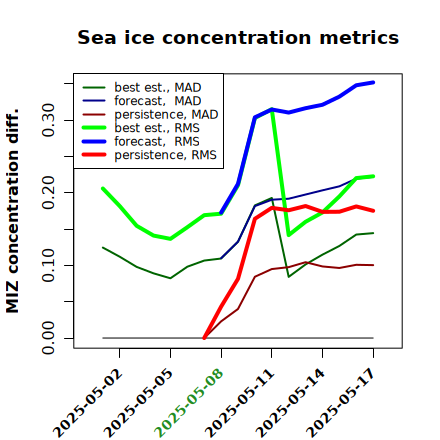 Sea ice concentration metrics

best est., MAD
forecast, MAD
persistence, MAD
best est., RMS
forecast, RMS
persistence, RMS

MIZ concentration diff.

0.00
0.10
0.20
0.30

2025-05-02
2025-05-05
2025-05-08
2025-05-11
2025-05-14
2025-05-17